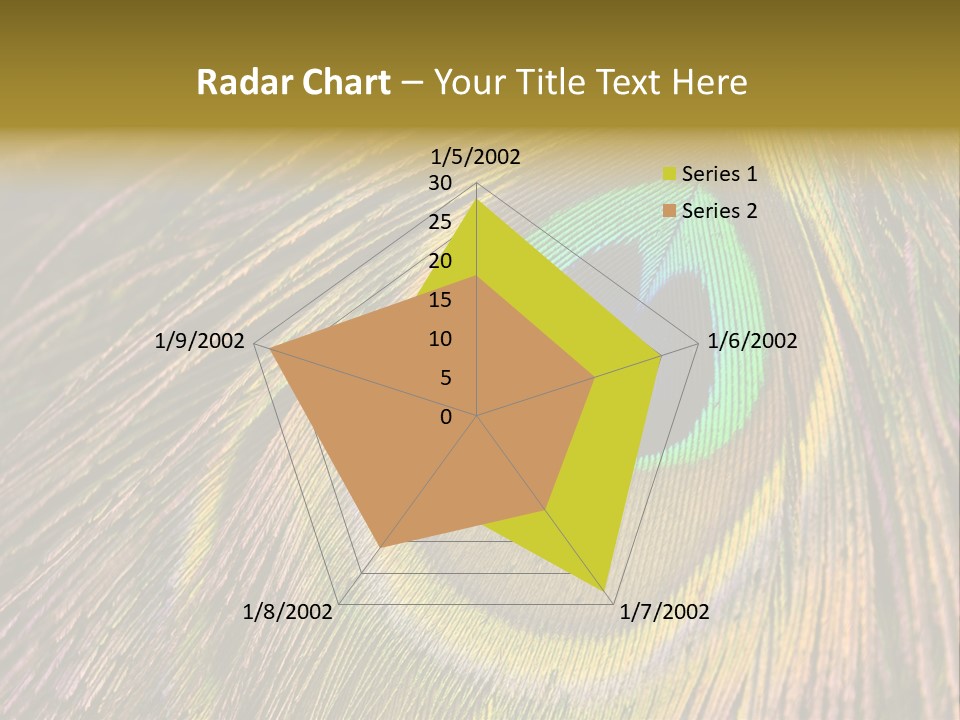 Radar Chart – Your Title Text Here

1/5/2002
30
25
20
15
10
5
0
1/6/2002
1/7/2002
1/8/2002
1/9/2002

Series 1
Series 2